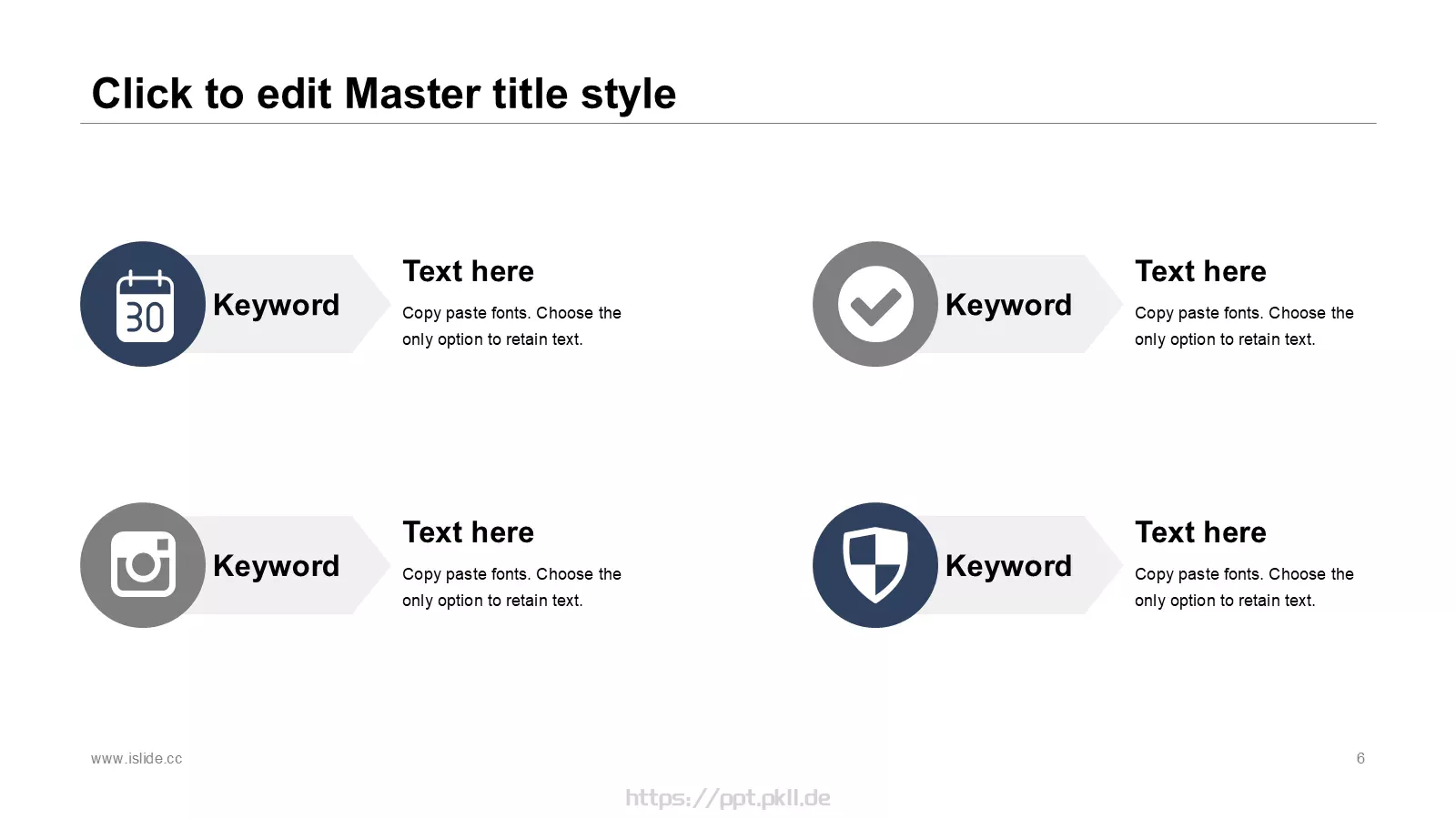 Click to edit Master title style

30

Keyword

Text here

Copy paste fonts. Choose the only option to retain text.

Keyword

Text here

Copy paste fonts. Choose the only option to retain text.

Keyword

Text here

Copy paste fonts. Choose the only option to retain text.

Keyword

Text here

Copy paste fonts. Choose the only option to retain text.

www.islide.cc

6

https://ppt.pkll.de